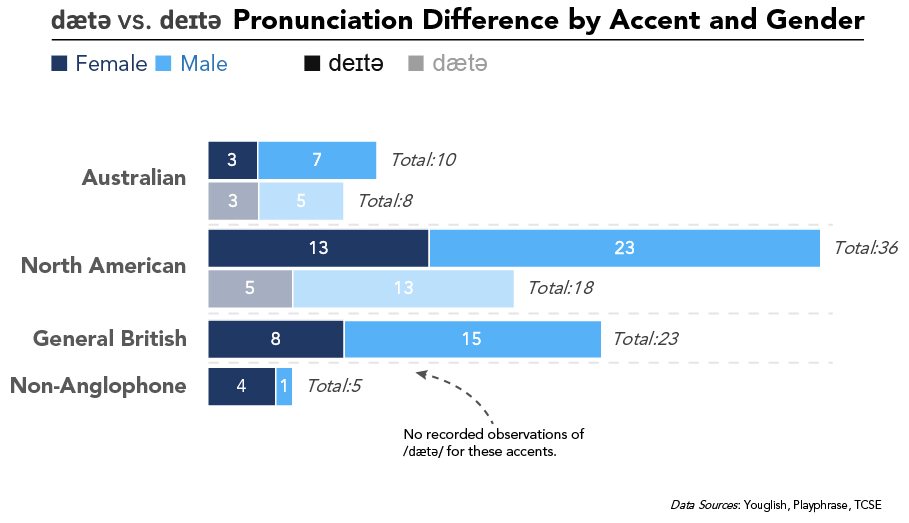 dætə vs. deɪtə Pronunciation Difference by Accent and Gender

Female Male deɪtə dætə

Australian
3 7 Total:10
3 5 Total:8

North American
13 23 Total:36
5 13 Total:18

General British
8 15 Total:23

Non-Anglophone
4 1 Total:5

No recorded observations of /dætə/ for these accents.

Data Sources: Youglish, Playphrase, TCSE